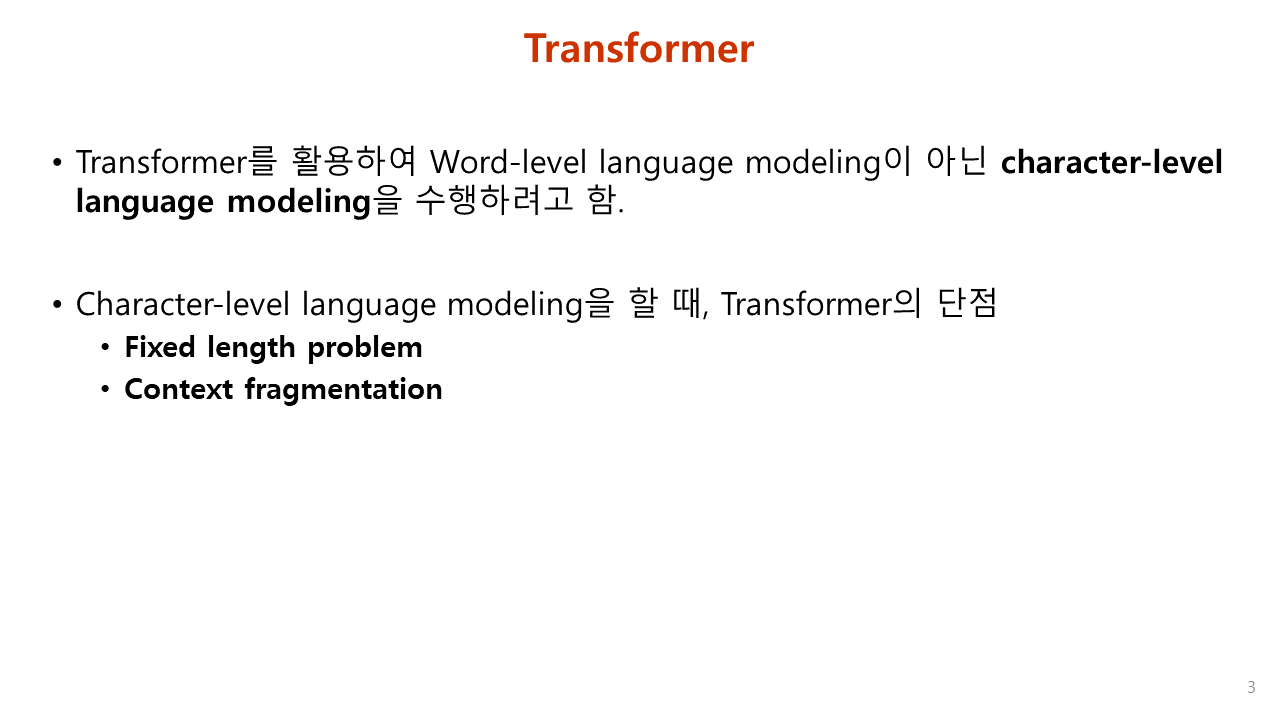 Transformer

• Transformer를 활용하여 Word-level language modeling이 아닌 character-level language modeling을 수행하려고 함.

• Character-level language modeling을 할 때, Transformer의 단점
  • Fixed length problem
  • Context fragmentation

3